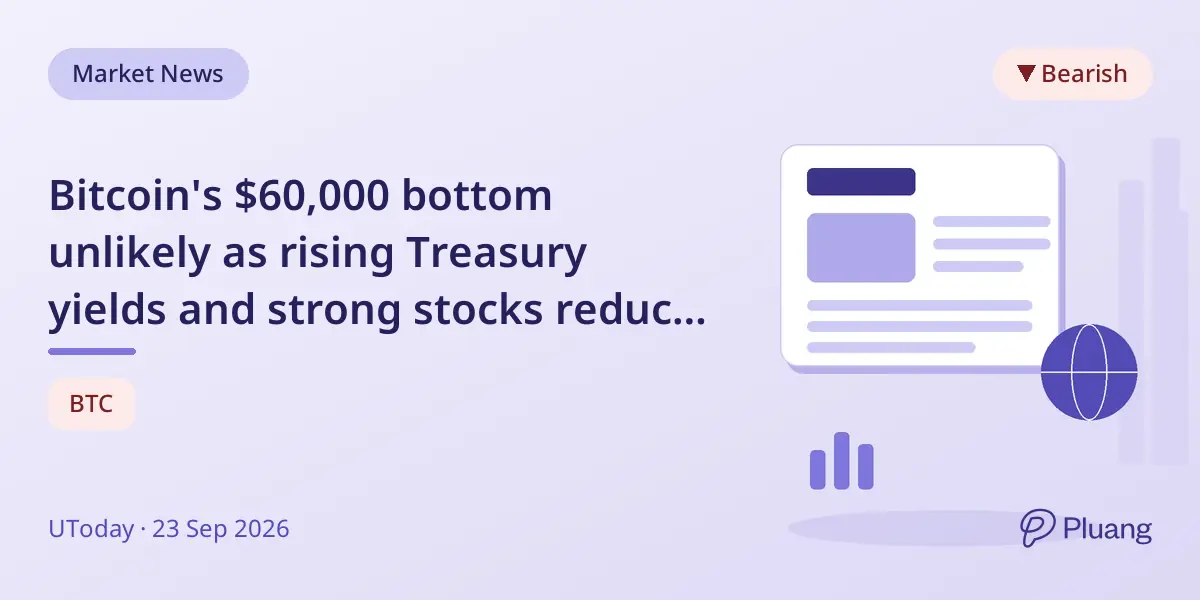 Market News

▼ Bearish

Bitcoin's \$60,000 bottom unlikely as rising Treasury yields and strong stocks reduc...

BTC

UToday · 23 Sep 2026

Pluang